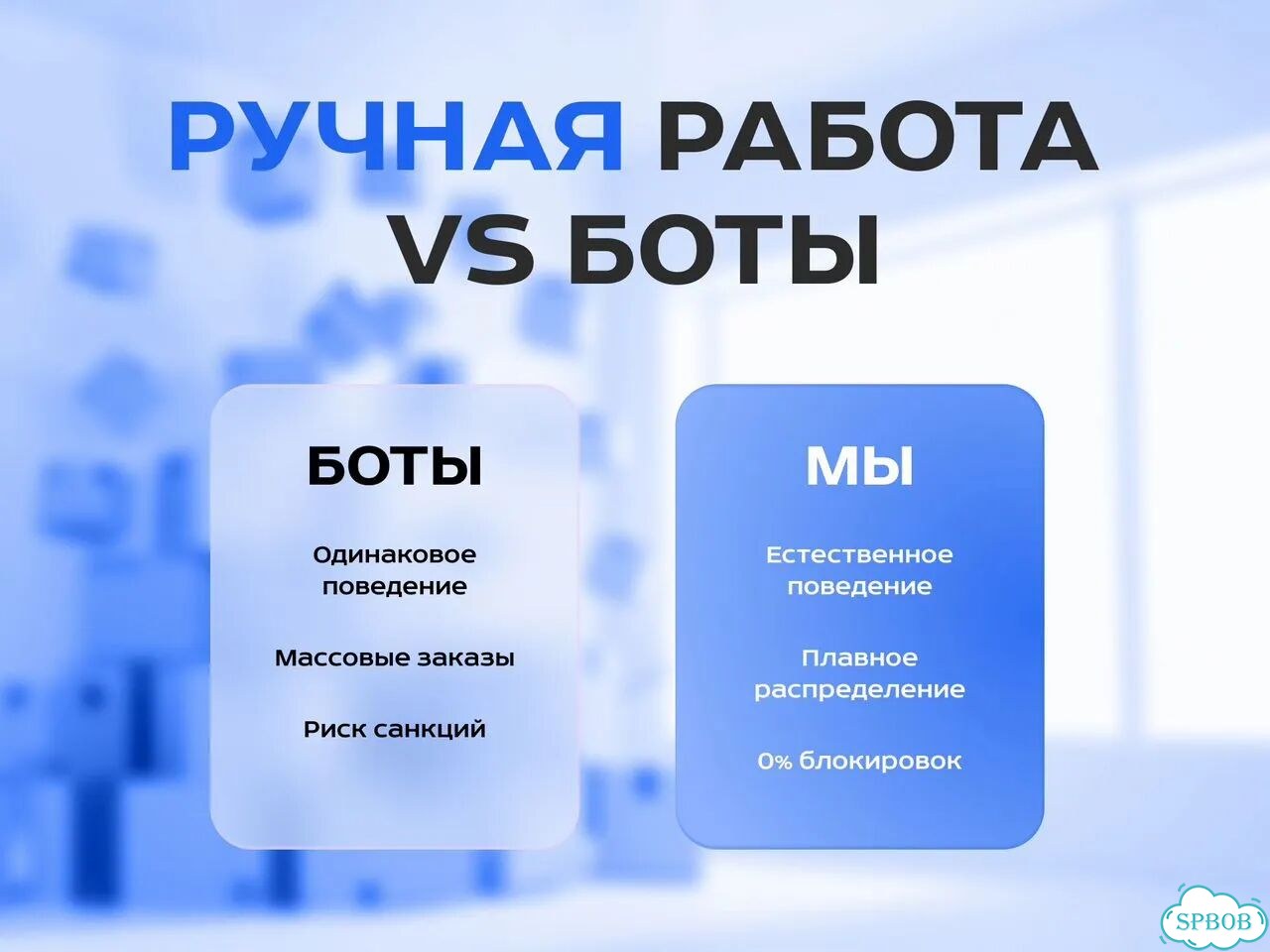 РУЧНАЯ РАБОТА VS БОТЫ

БОТЫ

Одинаковое поведение

Массовые заказы

Риск санкций

МЫ

Естественное поведение

Плавное распределение

0% блокировок

SPBOB